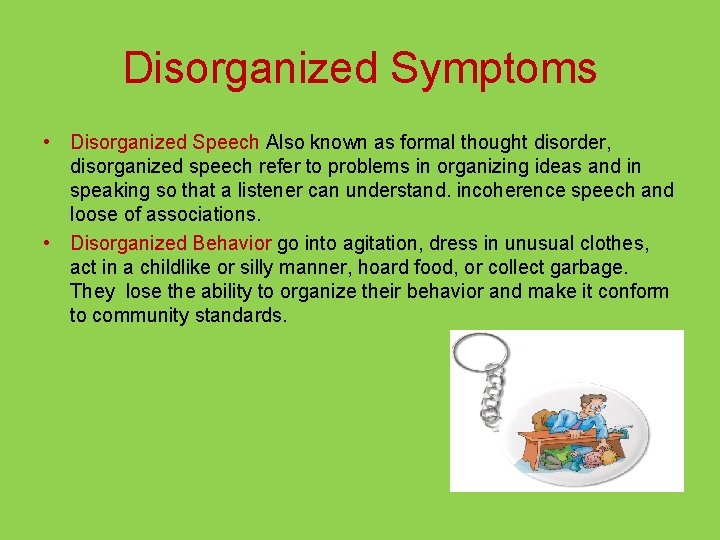 Disorganized Symptoms

• Disorganized Speech Also known as formal thought disorder, disorganized speech refer to problems in organizing ideas and in speaking so that a listener can understand. incoherence speech and loose of associations.

• Disorganized Behavior go into agitation, dress in unusual clothes, act in a childlike or silly manner, hoard food, or collect garbage. They lose the ability to organize their behavior and make it conform to community standards.